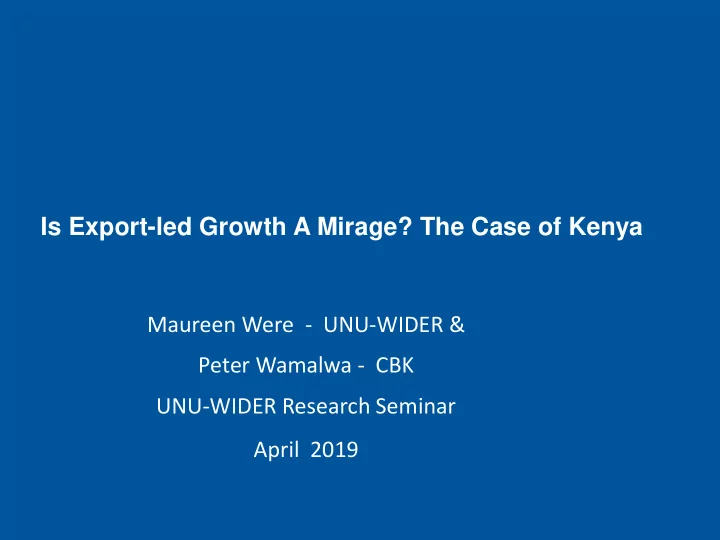 Is Export-led Growth A Mirage? The Case of Kenya

Maureen Were - UNU-WIDER &

Peter Wamalwa - CBK

UNU-WIDER Research Seminar

April 2019